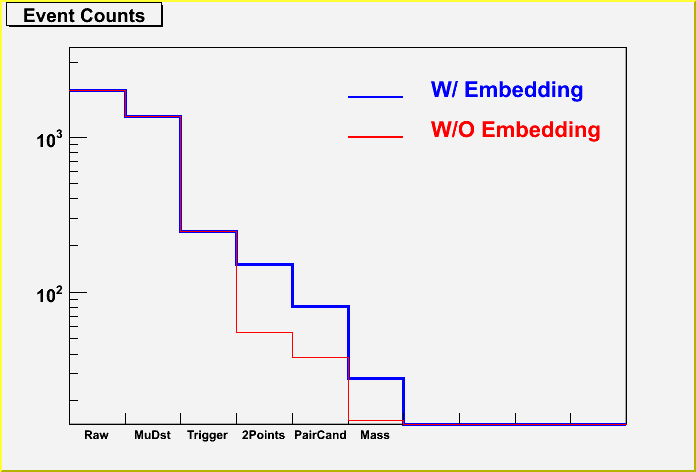 Event Counts

W/ Embedding

W/O Embedding

$10^3$

$10^2$

Raw MuDst Trigger 2Points PairCand Mass